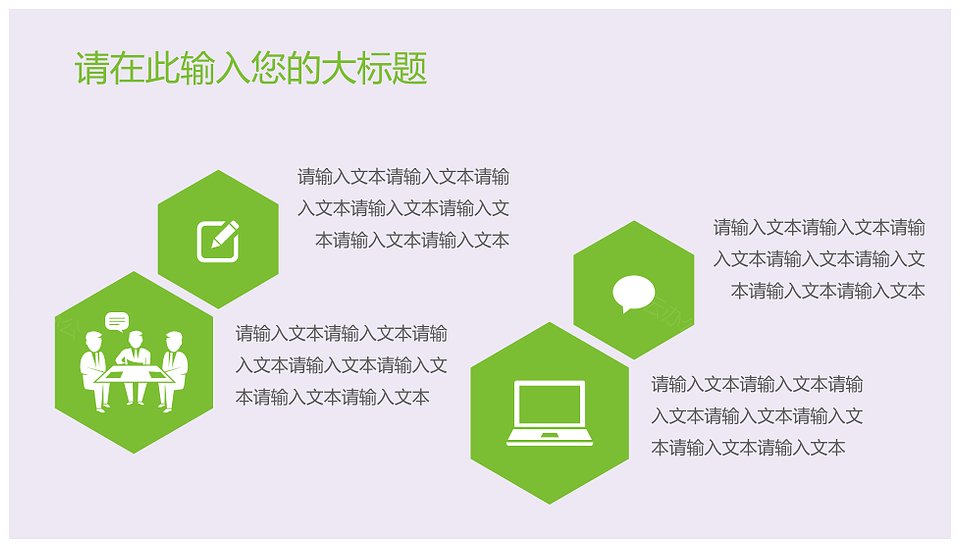 请在此输入您的大标题

请输入文本请输入文本请输入文本请输入文本请输入文本请输入文本请输入文本

请输入文本请输入文本请输入文本请输入文本请输入文本请输入文本请输入文本

请输入文本请输入文本请输入文本请输入文本请输入文本请输入文本请输入文本

请输入文本请输入文本请输入文本请输入文本请输入文本请输入文本请输入文本